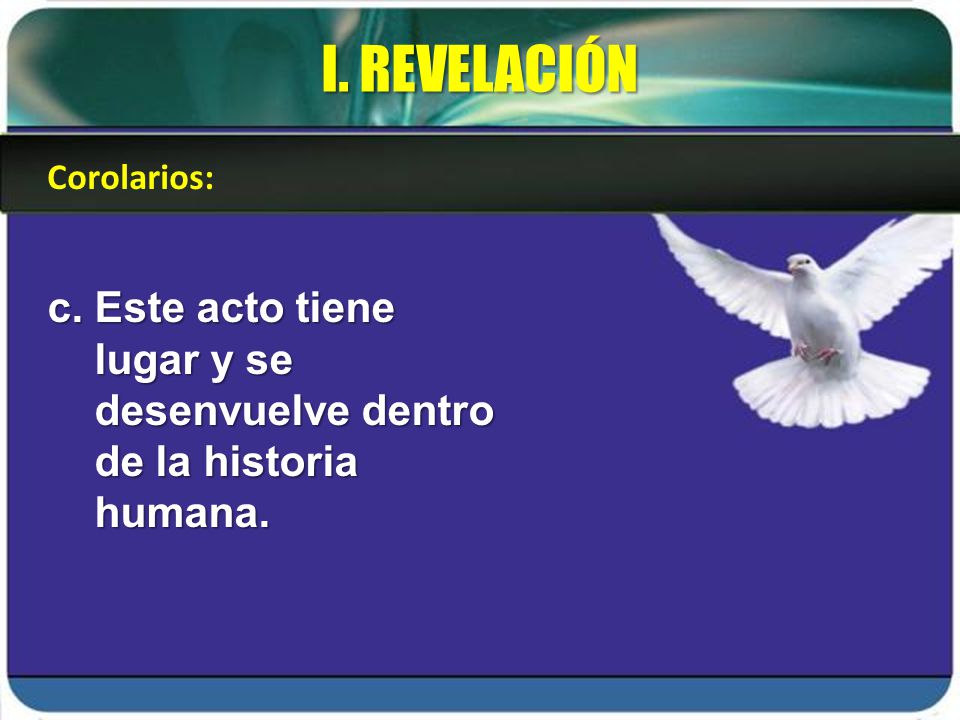 I. REVELACIÓN

Corolarios:

c. Este acto tiene lugar y se desenvuelve dentro de la historia humana.